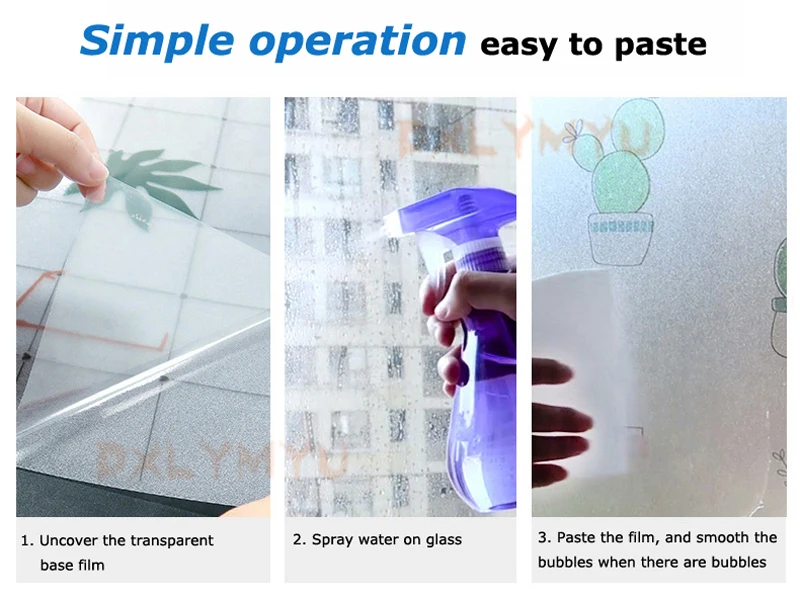 Simple operation easy to paste

DXLYMYU

DXLYMYU

1. Uncover the transparent base film

2. Spray water on glass

3. Paste the film, and smooth the bubbles when there are bubbles